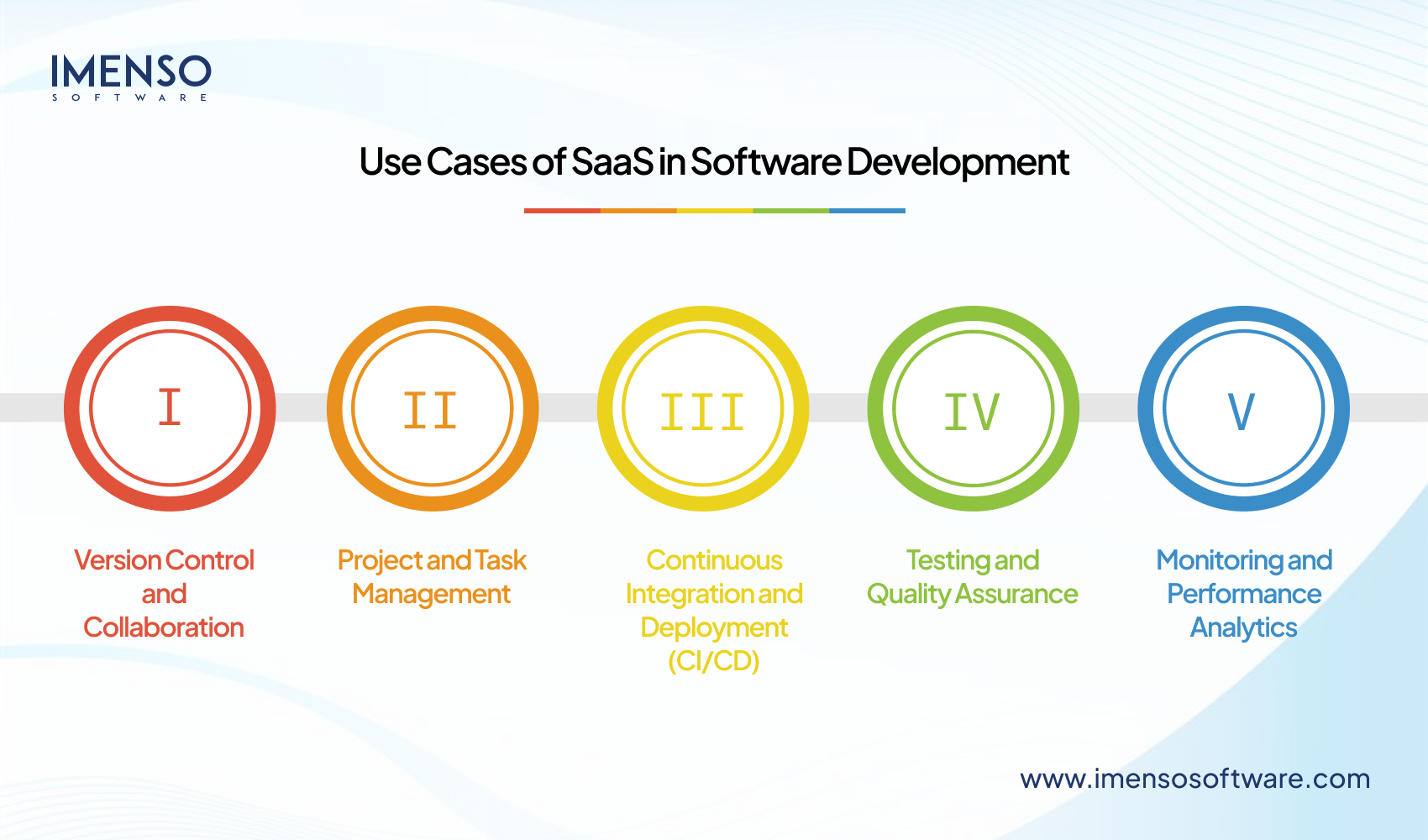 IMENSO
SOFTWARE

Use Cases of SaaS in Software Development

I

Version Control and Collaboration

II

Project and Task Management

III

Continuous Integration and Deployment (CI/CD)

IV

Testing and Quality Assurance

V

Monitoring and Performance Analytics

www.imensosoftware.com